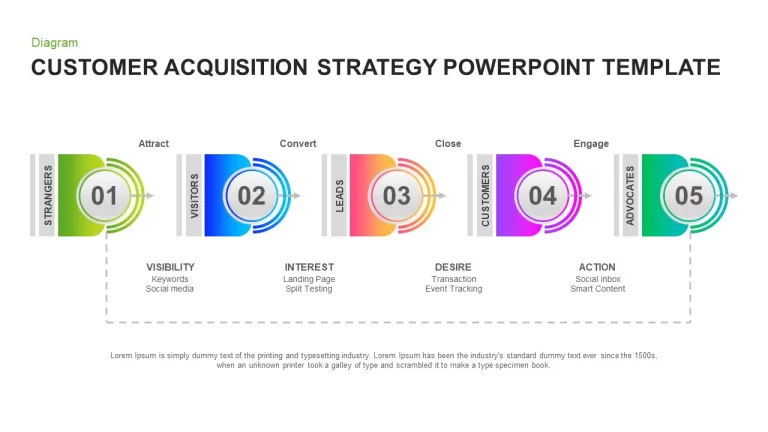 Diagram

CUSTOMER ACQUISITION STRATEGY POWERPOINT TEMPLATE

Attract

Convert

Close

Engage

STRANGERS

01

VISITORS

02

LEADS

03

CUSTOMERS

04

ADVOCATES

05

VISIBILITY
Keywords
Social media

INTEREST
Landing Page
Split Testing

DESIRE
Transaction
Event Tracking

ACTION
Social Inbox
Smart Content

Lorem Ipsum is simply dummy text of the printing and typesetting industry. Lorem Ipsum has been the industry's standard dummy text ever since the 1500s, when an unknown printer took a galley of type and scrambled it to make a type specimen book.